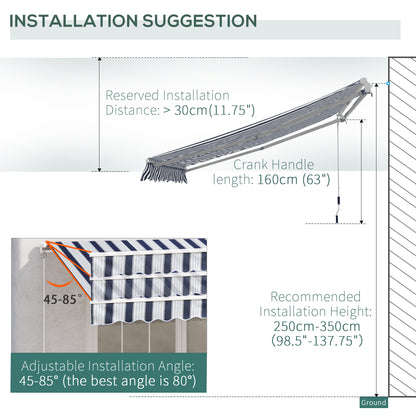 INSTALLATION SUGGESTION

Reserved Installation Distance: > 30cm(11.75")

Crank Handle length: 160cm (63")

45-85°

Recommended Installation Height: 250cm-350cm (98.5"-137.75")

Adjustable Installation Angle: 45-85° (the best angle is 80°)

Ground